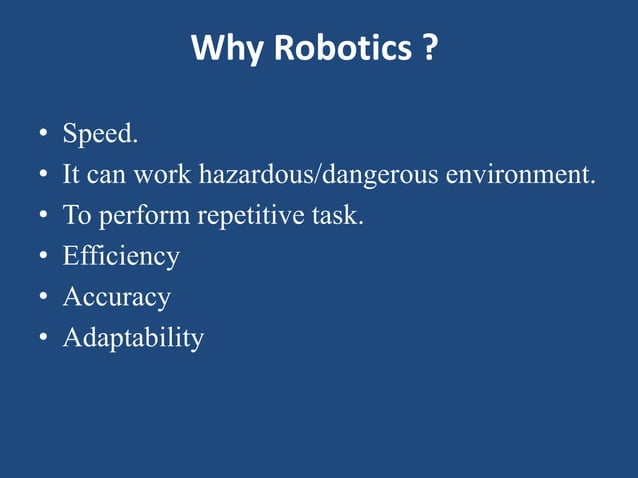 Why Robotics ?

• Speed.
• It can work hazardous/dangerous environment.
• To perform repetitive task.
• Efficiency
• Accuracy
• Adaptability